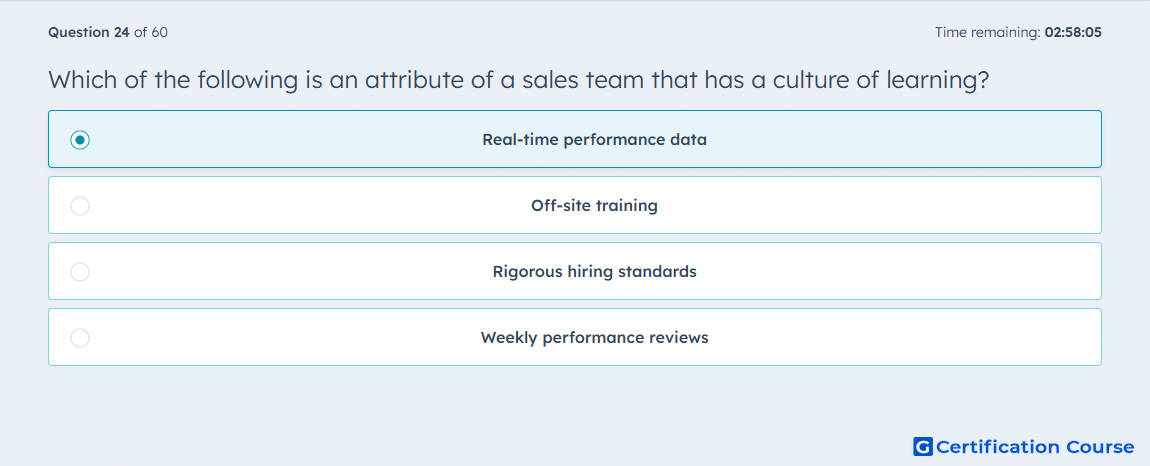 Question 24 of 60

Time remaining: 02:58:05

Which of the following is an attribute of a sales team that has a culture of learning?

Real-time performance data

Off-site training

Rigorous hiring standards

Weekly performance reviews

G Certification Course